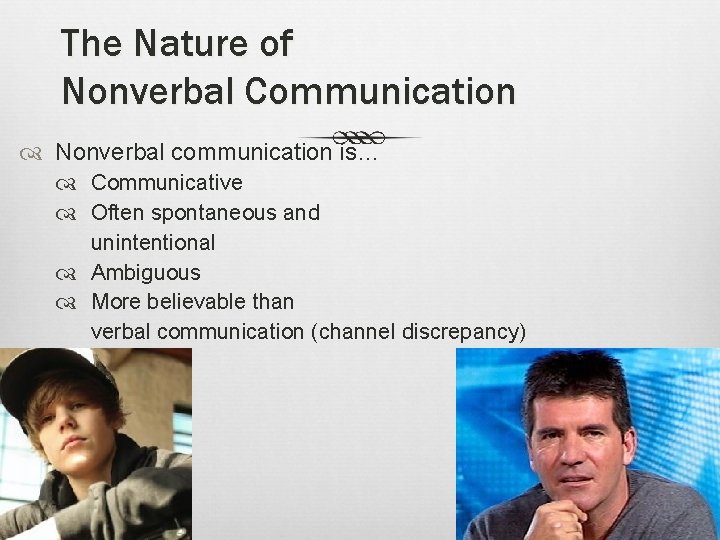 The Nature of Nonverbal Communication

Nonverbal communication is…

Communicative

Often spontaneous and unintentional

Ambiguous

More believable than verbal communication (channel discrepancy)